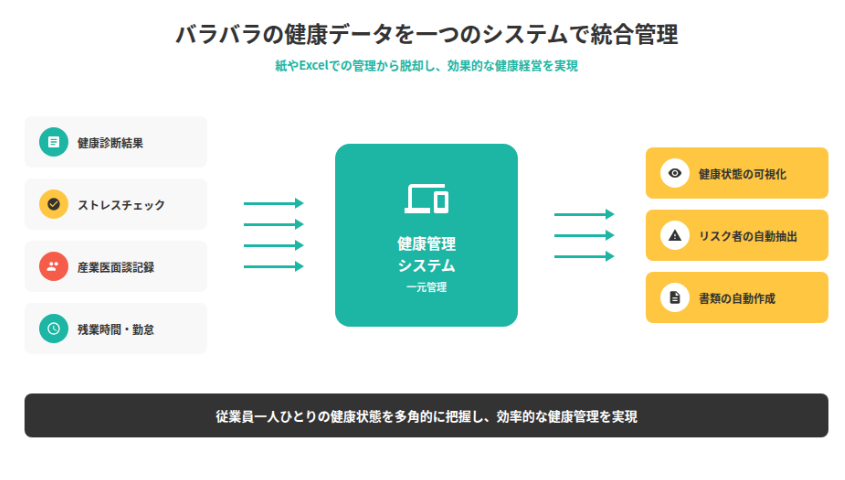 バラバラの健康データを一つのシステムで統合管理

紙やExcelでの管理から脱却し、効果的な健康経営を実現

健康診断結果

ストレスチェック

産業医面談記録

残業時間・勤怠

健康管理
システム
一元管理

健康状態の可視化

リスク者の自動抽出

書類の自動作成

従業員一人ひとりの健康状態を多角的に把握し、効率的な健康管理を実現